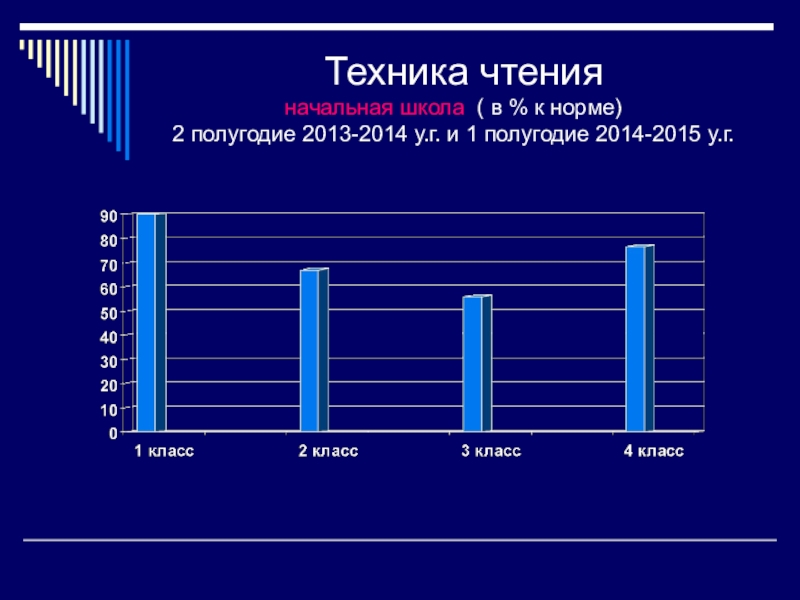 Техника чтения

начальная школа ( в % к норме)
2 полугодие 2013-2014 у.г. и 1 полугодие 2014-2015 у.г.

90
80
70
60
50
40
30
20
10
0

1 класс
2 класс
3 класс
4 класс